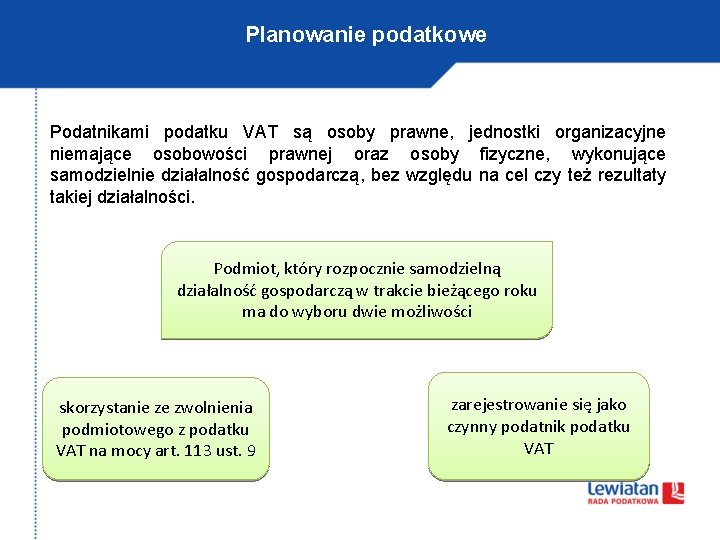 Planowanie podatkowe

Podatnikami podatku VAT są osoby prawne, jednostki organizacyjne niemające osobowości prawnej oraz osoby fizyczne, wykonujące samodzielnie działalność gospodarczą, bez względu na cel czy też rezultaty takiej działalności.

Podmiot, który rozpocznie samodzielną działalność gospodarczą w trakcie bieżącego roku ma do wyboru dwie możliwości

skorzystanie ze zwolnienia podmiotowego z podatku VAT na mocy art. 113 ust. 9

zarejestrowanie się jako czynny podatnik podatku VAT

Lewiatan
RADA PODATKOWA